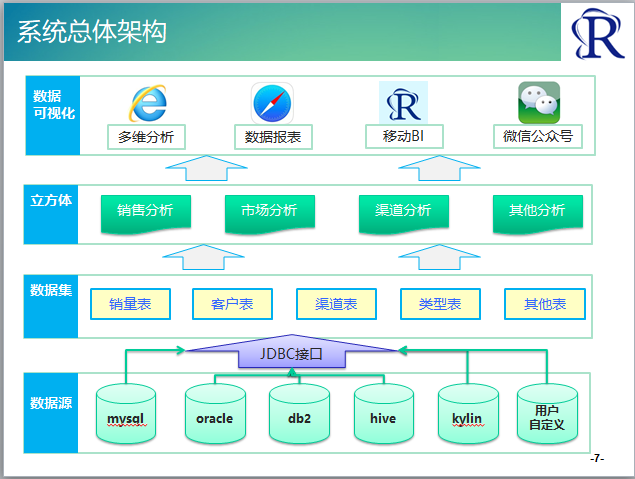 系统总体架构

R

数据可视化

多维分析

数据报表

R

移动BI

微信公众号

立方体

销售分析

市场分析

渠道分析

其他分析

数据集

销量表

客户表

渠道表

类型表

其他表

JDBC接口

数据源

mysql

oracle

db2

hive

kylin

用户自定义

-7-